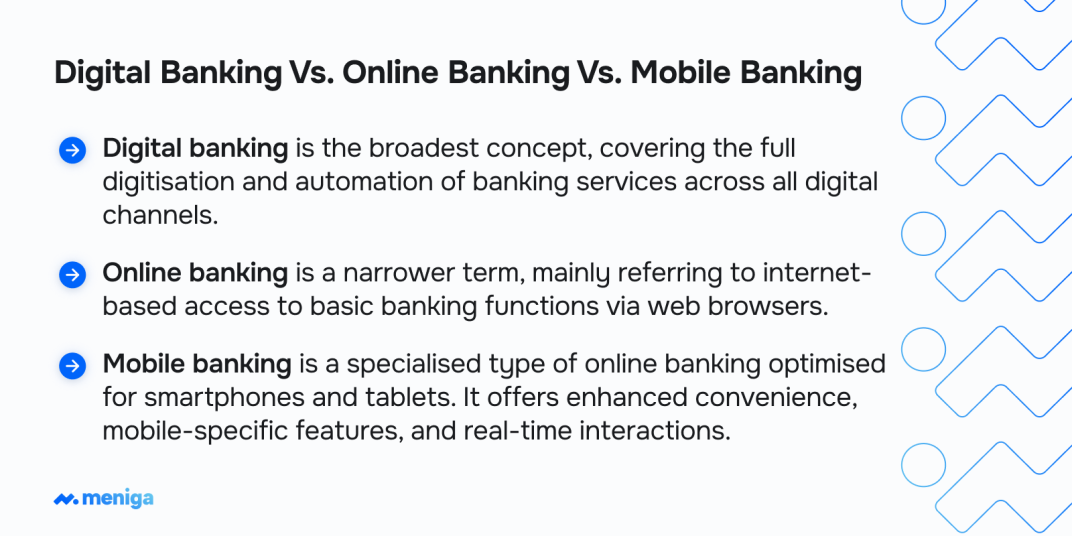 Digital Banking Vs. Online Banking Vs. Mobile Banking

Digital banking is the broadest concept, covering the full digitisation and automation of banking services across all digital channels.

Online banking is a narrower term, mainly referring to internet-based access to basic banking functions via web browsers.

Mobile banking is a specialised type of online banking optimised for smartphones and tablets. It offers enhanced convenience, mobile-specific features, and real-time interactions.

meniga